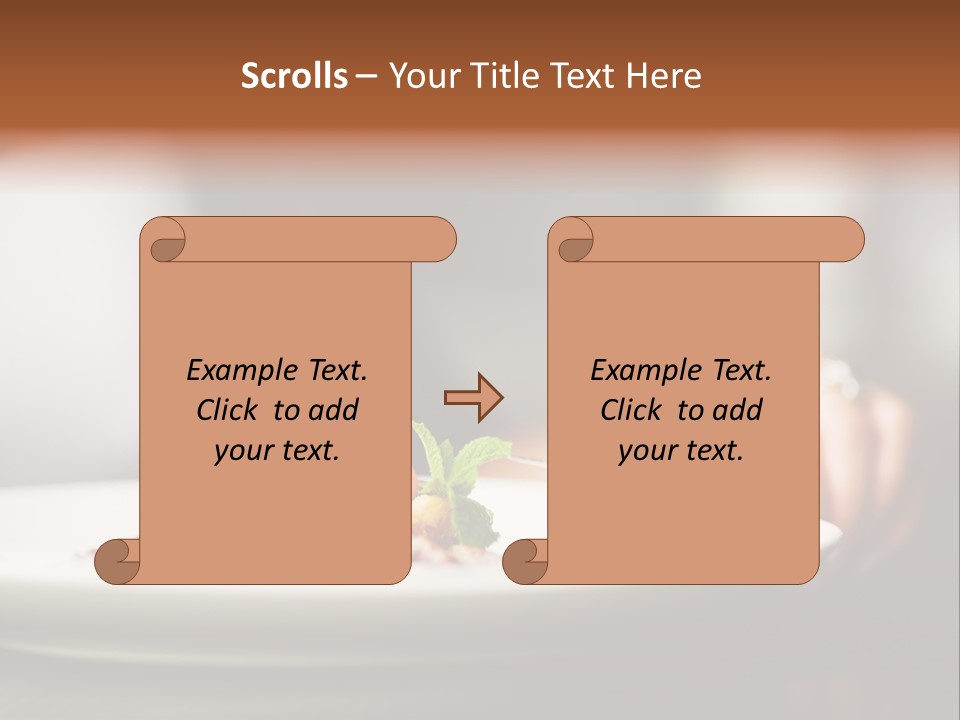 Scrolls – Your Title Text Here

Example Text. Click to add your text.

Example Text. Click to add your text.